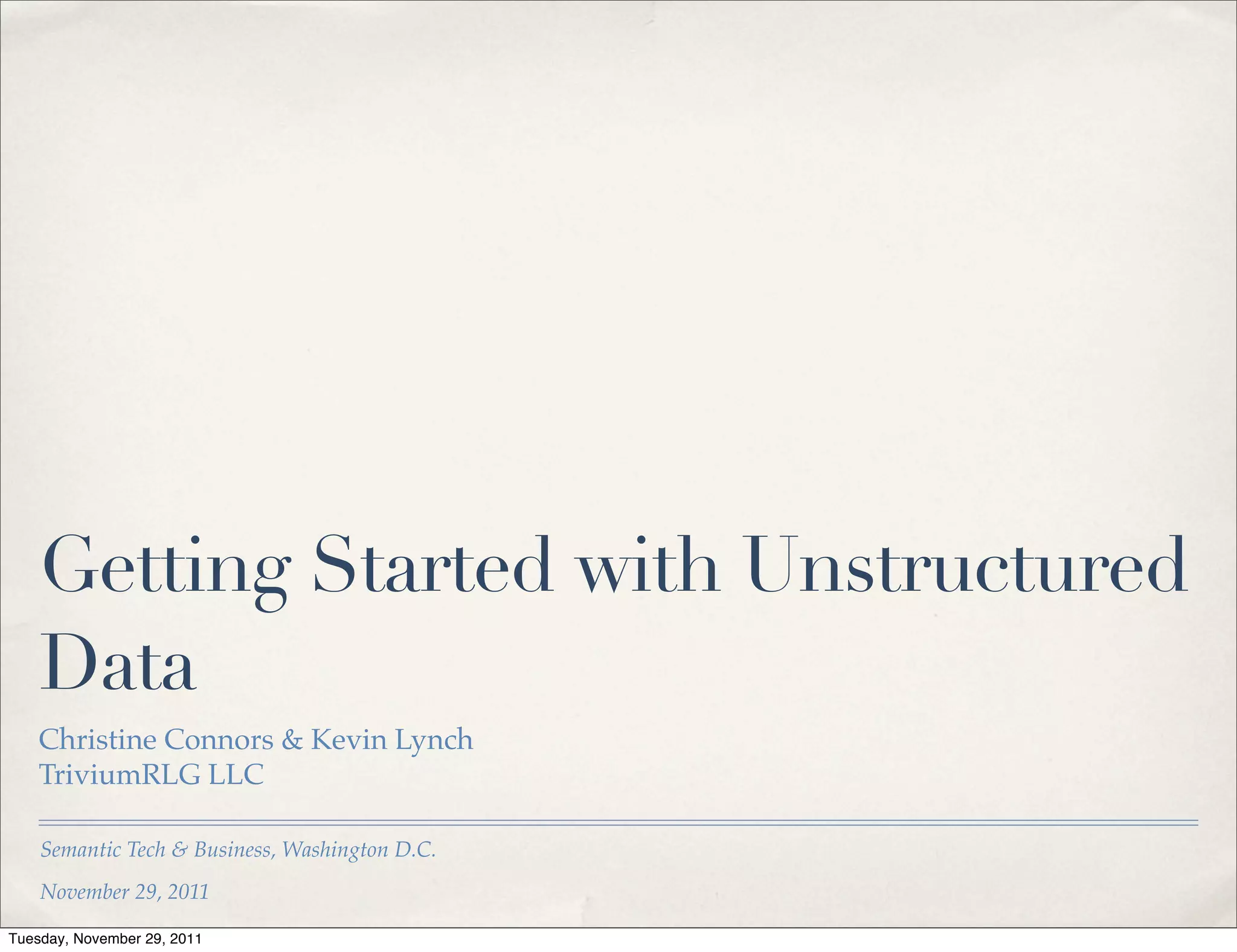 Getting Started with Unstructured Data

Christine Connors & Kevin Lynch
TriviumRLG LLC

Semantic Tech & Business, Washington D.C.

November 29, 2011

Tuesday, November 29, 2011